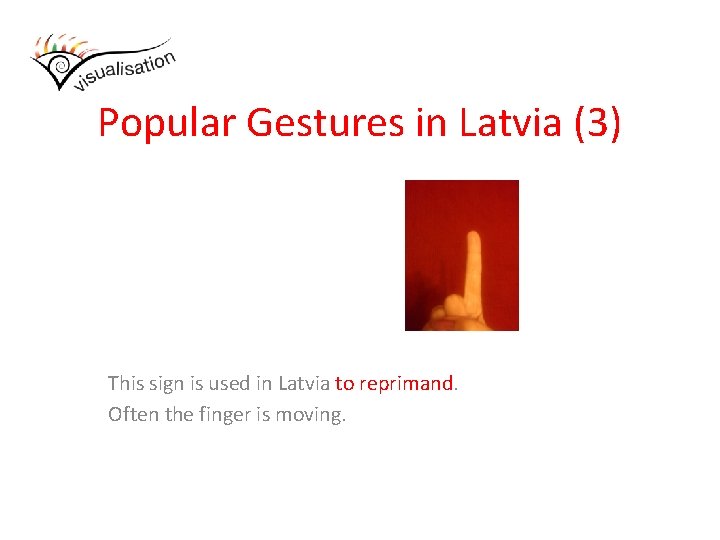 visualisation

Popular Gestures in Latvia (3)

This sign is used in Latvia to reprimand.
Often the finger is moving.